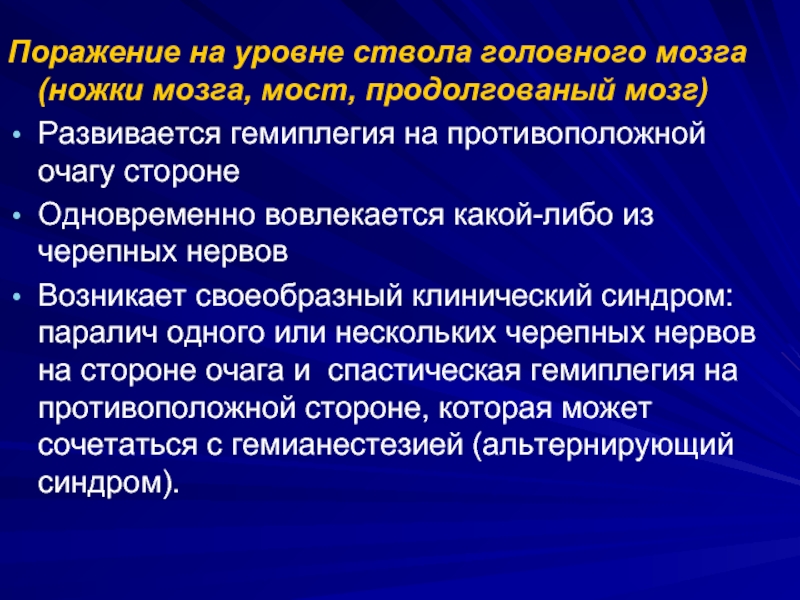 Поражение на уровне ствола головного мозга (ножки мозга, мост, продолгованый мозг)

• Развивается гемиплегия на противоположной очагу стороне

• Одновременно вовлекается какой-либо из черепных нервов

• Возникает своеобразный клинический синдром: паралич одного или нескольких черепных нервов на стороне очага и спастическая гемиплегия на противоположной стороне, которая может сочетаться с гемианестезией (альтернирующий синдром).